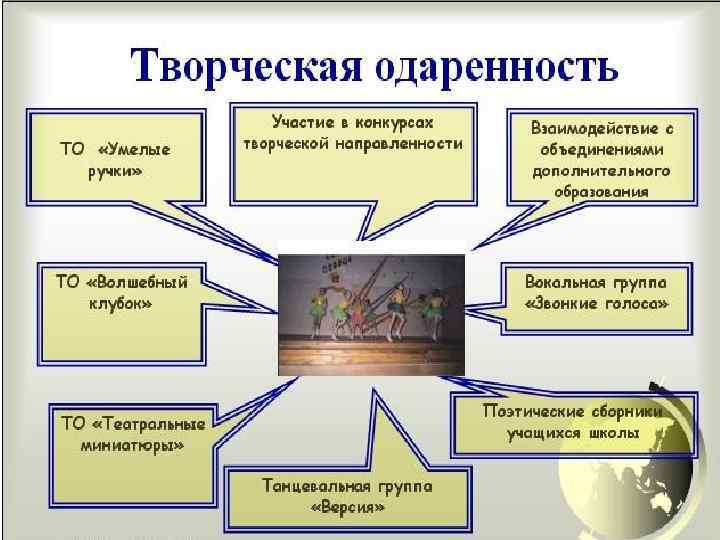 Творческая одаренность

ТО «Умелые ручки»

Участие в конкурсах творческой направленности

Взаимодействие с объединениями дополнительного образования

ТО «Волшебный клубок»

Вокальная группа «Звонкие голоса»

ТО «Театральные миниатюры»

Поэтические сборники учащихся школы

Танцевальная группа «Версия»